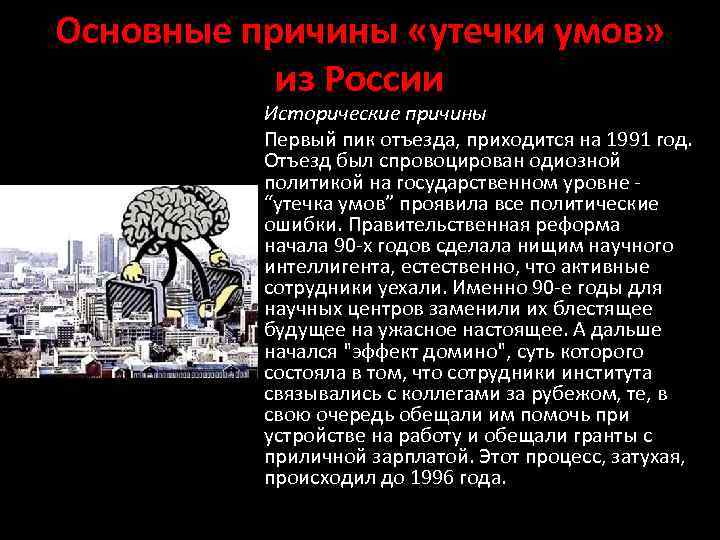 Основные причины «утечки умов» из России

Исторические причины

Первый пик отъезда, приходится на 1991 год. Отъезд был спровоцирован одиозной политикой на государственном уровне - “утечка умов” проявила все политические ошибки. Правительственная реформа начала 90-х годов сделала нищим научного интеллигента, естественно, что активные сотрудники уехали. Именно 90-е годы для научных центров заменили их блестящее будущее на ужасное настоящее. А дальше начался "эффект домино", суть которого состояла в том, что сотрудники института связывались с коллегами за рубежом, те, в свою очередь обещали им помочь при устройстве на работу и обещали гранты с приличной зарплатой. Этот процесс, затухая, происходил до 1996 года.